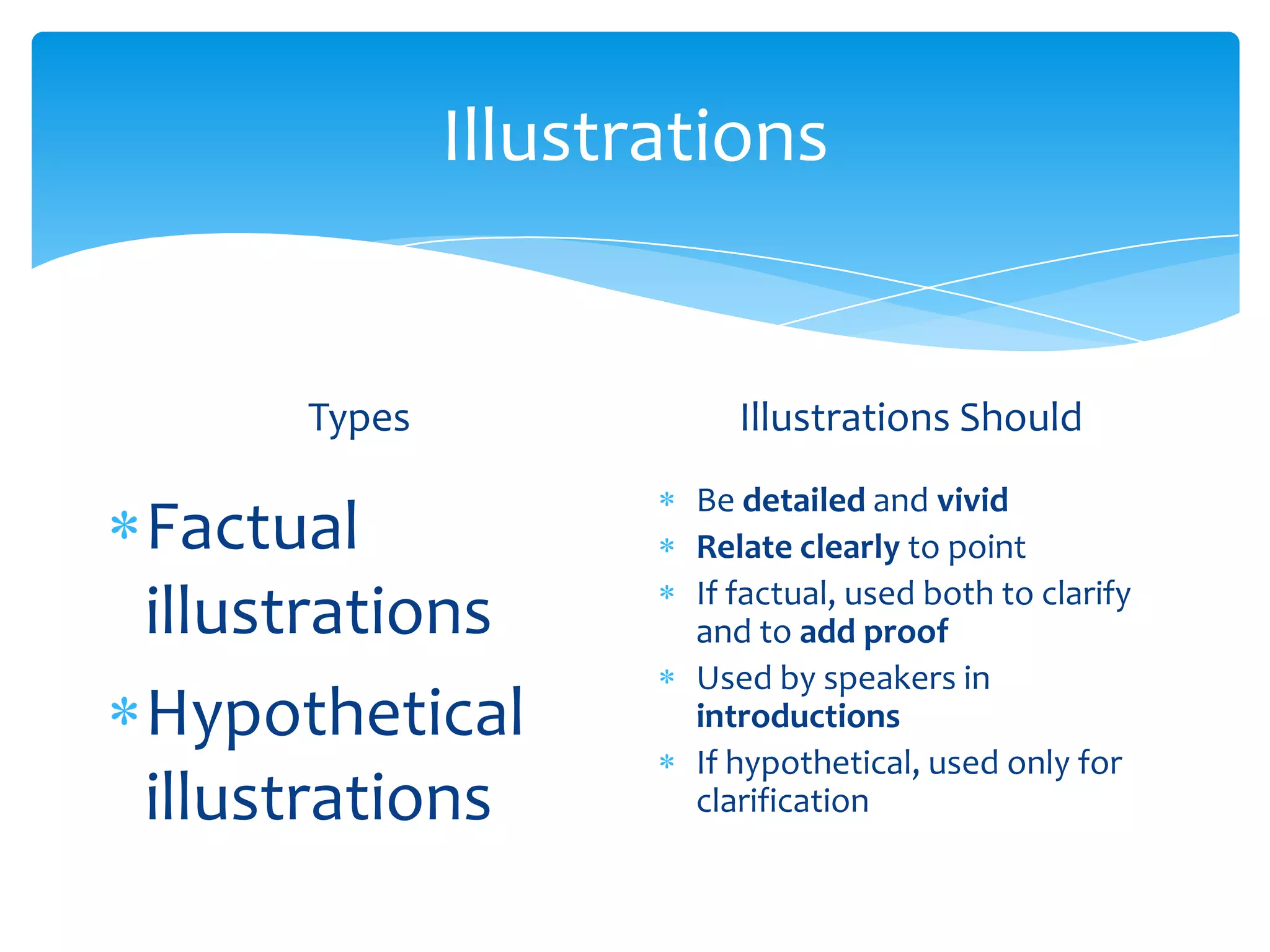 Illustrations

Types

* Factual illustrations
* Hypothetical illustrations

Illustrations Should

* Be detailed and vivid
* Relate clearly to point
* If factual, used both to clarify and to add proof
* Used by speakers in introductions
* If hypothetical, used only for clarification